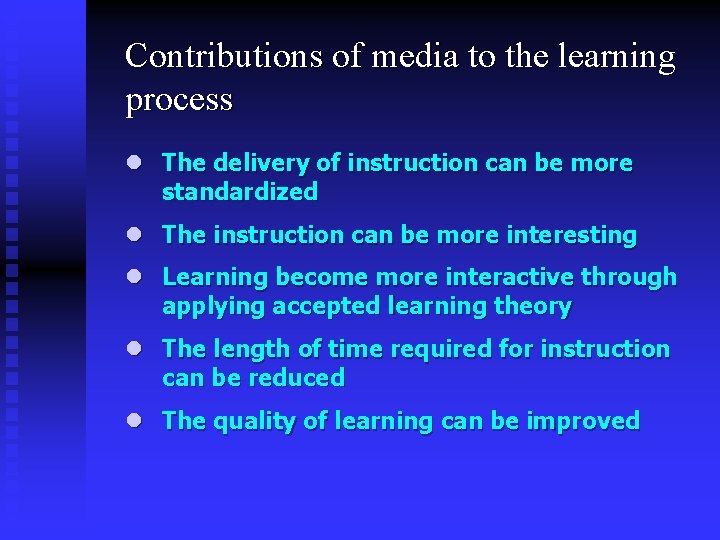 Contributions of media to the learning process

- The delivery of instruction can be more standardized
- The instruction can be more interesting
- Learning become more interactive through applying accepted learning theory
- The length of time required for instruction can be reduced
- The quality of learning can be improved